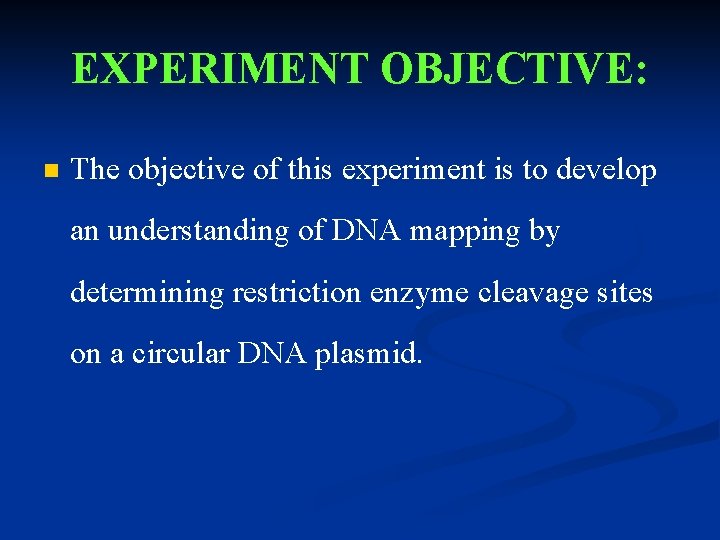 EXPERIMENT OBJECTIVE:

• The objective of this experiment is to develop an understanding of DNA mapping by determining restriction enzyme cleavage sites on a circular DNA plasmid.